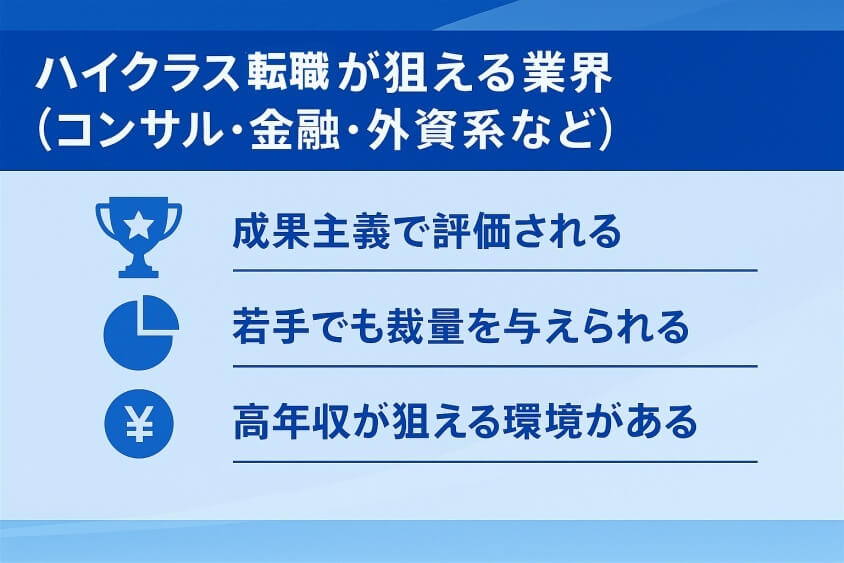 ハイクラス転職が狙える業界
(コンサル・金融・外資系など)

成果主義で評価される

若手でも裁量を与えられる

¥

高年収が狙える環境がある